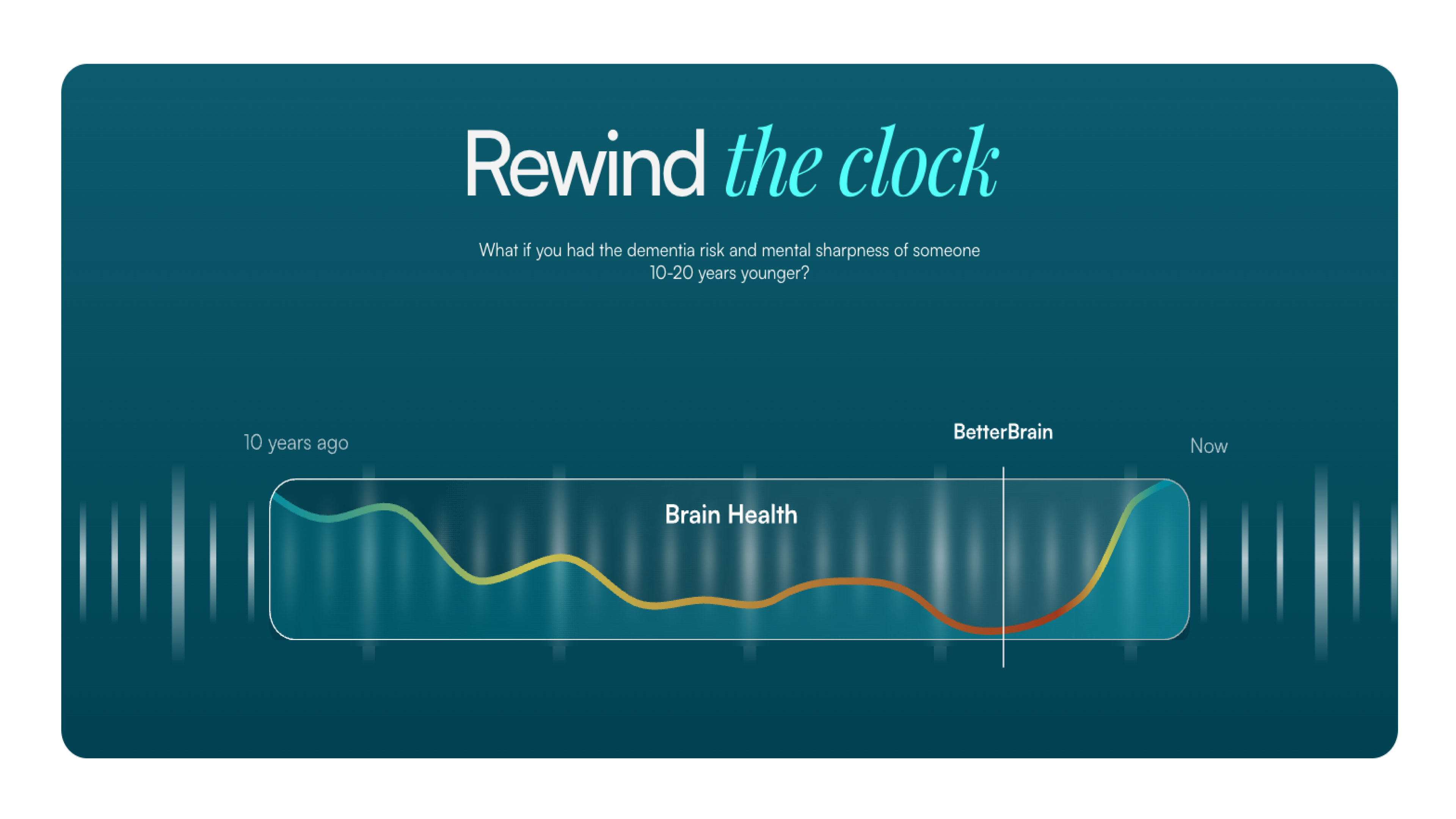 Rewind the clock

What if you had the dementia risk and mental sharpness of someone 10-20 years younger?

10 years ago

BetterBrain

Now

Brain Health